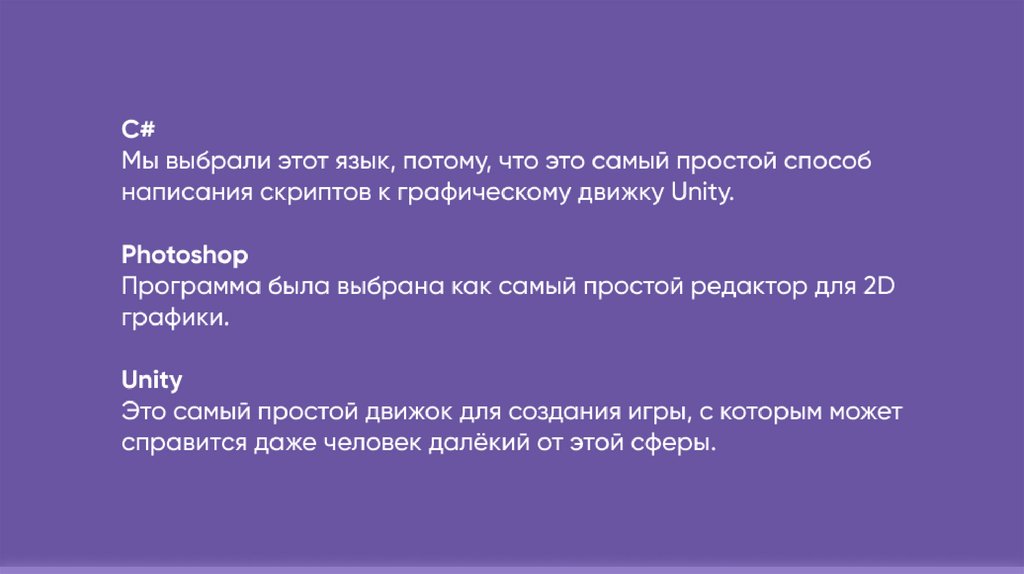 C#
Мы выбрали этот язык, потому, что это самый простой способ написания скриптов к графическому движку Unity.

Photoshop
Программа была выбрана как самый простой редактор для 2D графики.

Unity
Это самый простой движок для создания игры, с которым может справится даже человек далёкий от этой сферы.